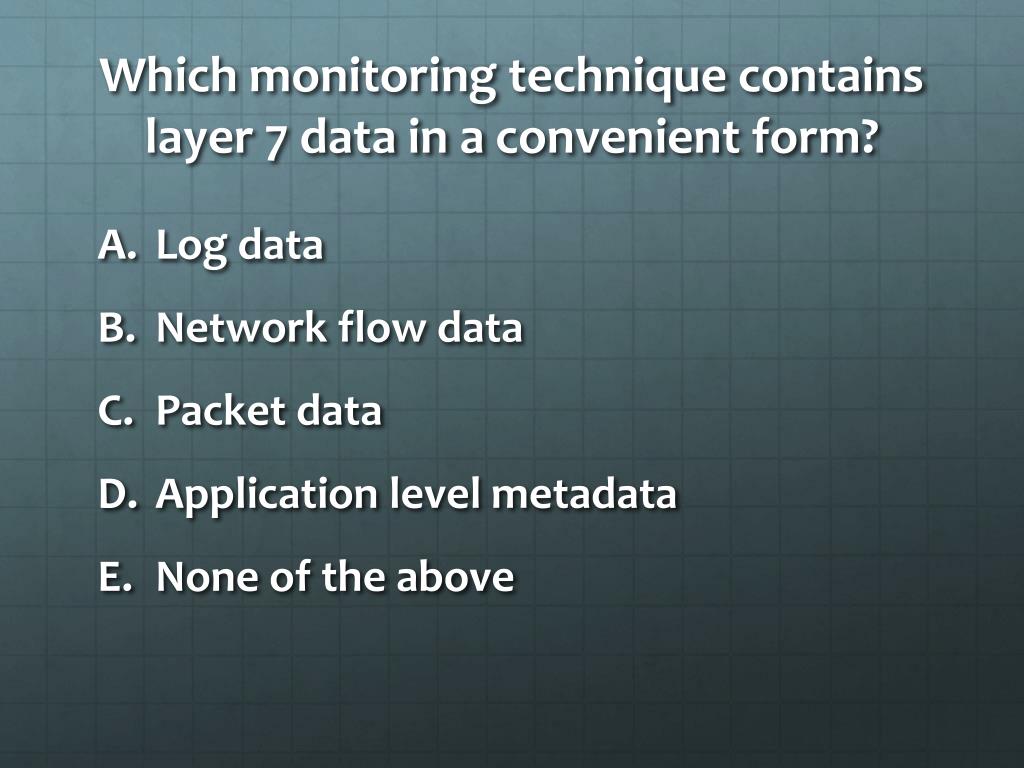 Which monitoring technique contains layer 7 data in a convenient form?

A. Log data

B. Network flow data

C. Packet data

D. Application level metadata

E. None of the above